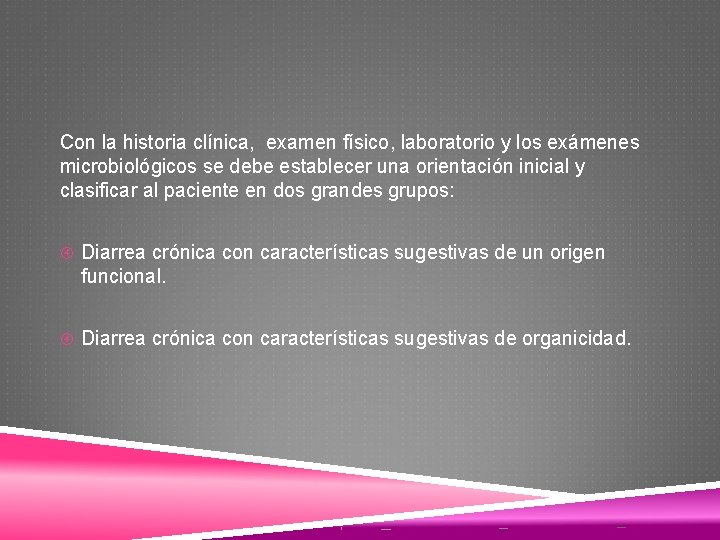 Con la historia clínica,  examen físico, laboratorio y los exámenes microbiológicos se debe establecer una orientación inicial y clasificar al paciente en dos grandes grupos:

Diarrea crónica con características sugestivas de un origen funcional.

Diarrea crónica con características sugestivas de organicidad.